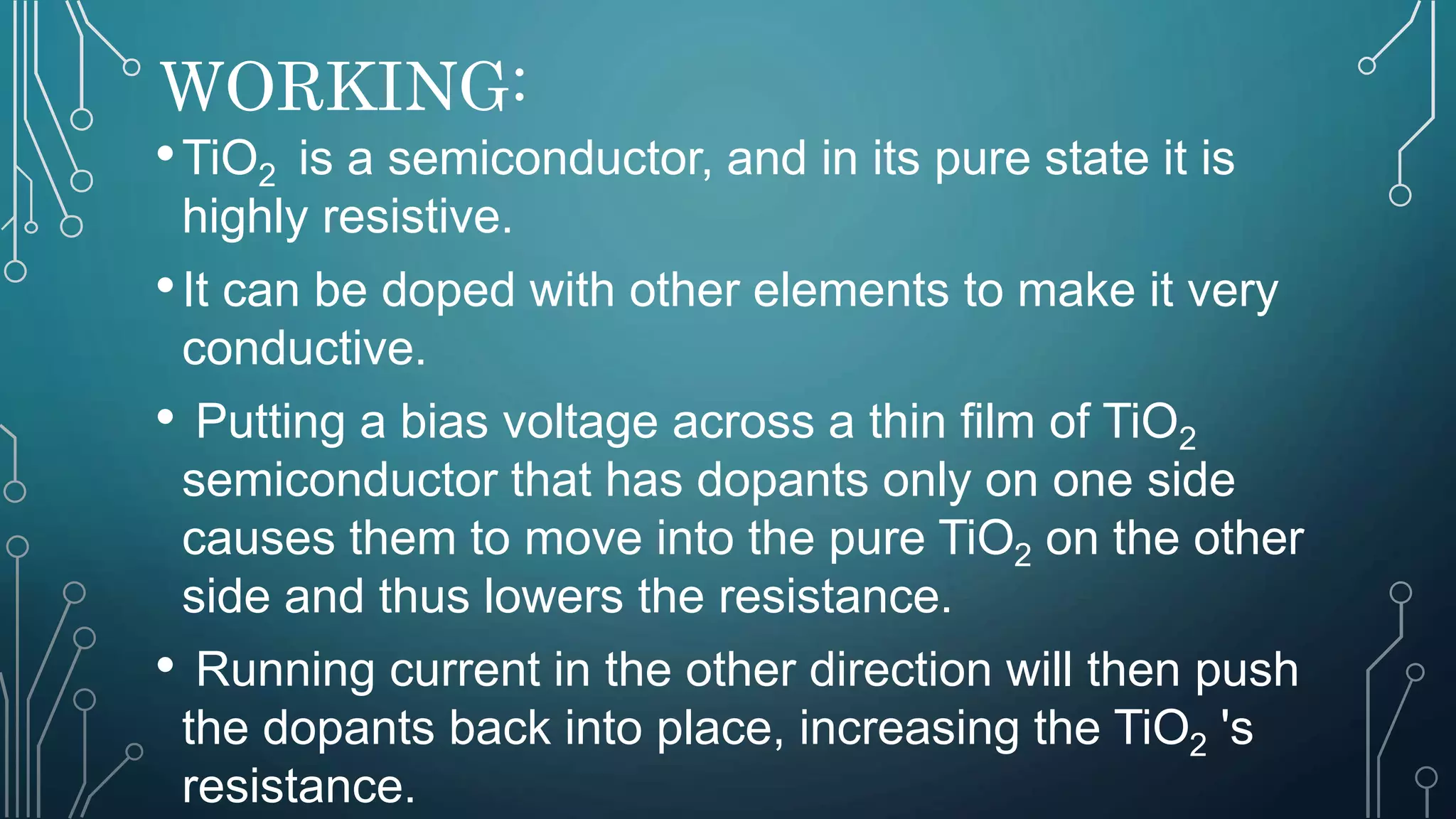 WORKING:

• $TiO_2$ is a semiconductor, and in its pure state it is highly resistive.

• It can be doped with other elements to make it very conductive.

• Putting a bias voltage across a thin film of $TiO_2$ semiconductor that has dopants only on one side causes them to move into the pure $TiO_2$ on the other side and thus lowers the resistance.

• Running current in the other direction will then push the dopants back into place, increasing the $TiO_2$ 's resistance.